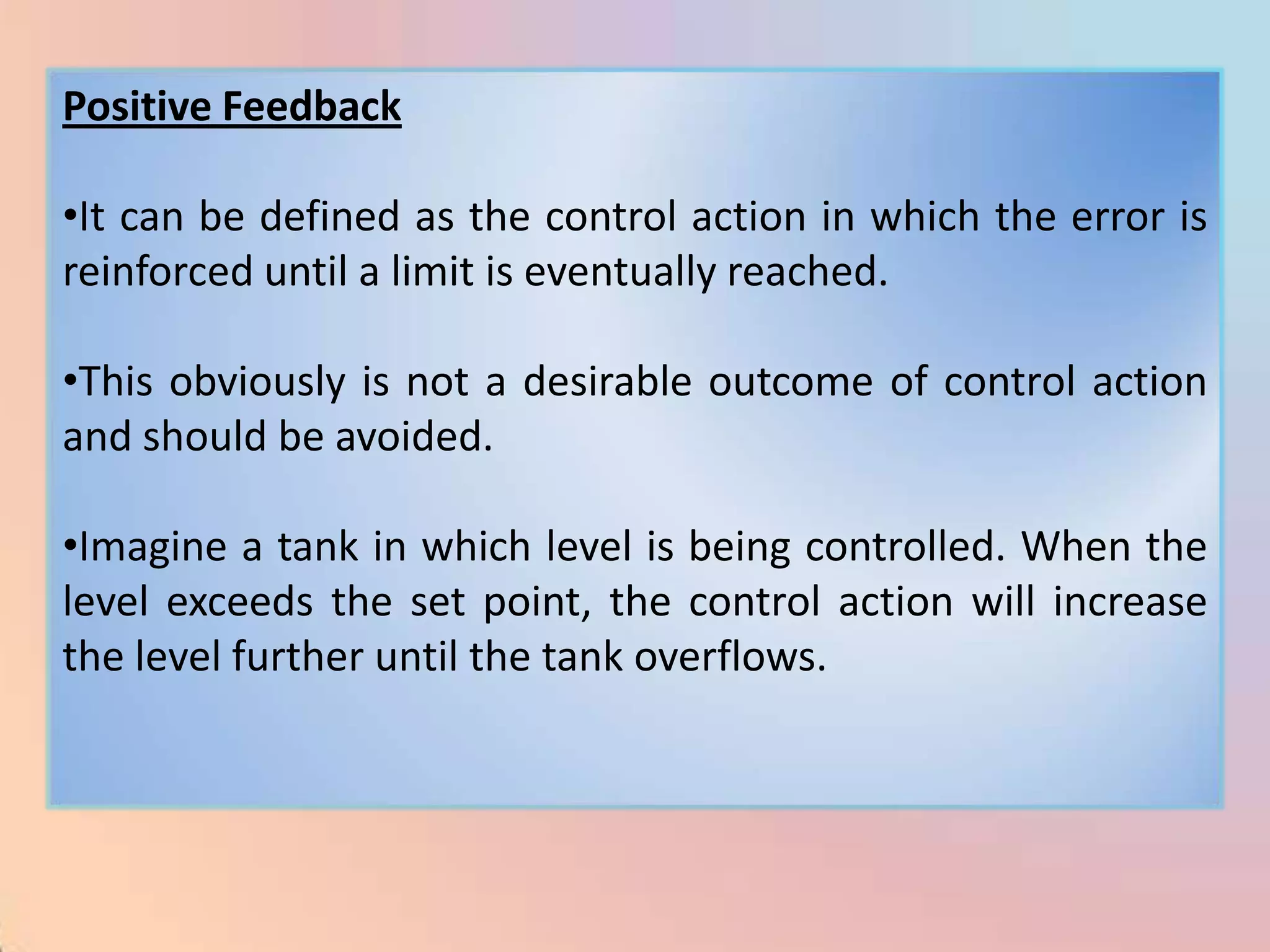 Positive Feedback

•It can be defined as the control action in which the error is reinforced until a limit is eventually reached.

•This obviously is not a desirable outcome of control action and should be avoided.

•Imagine a tank in which level is being controlled. When the level exceeds the set point, the control action will increase the level further until the tank overflows.